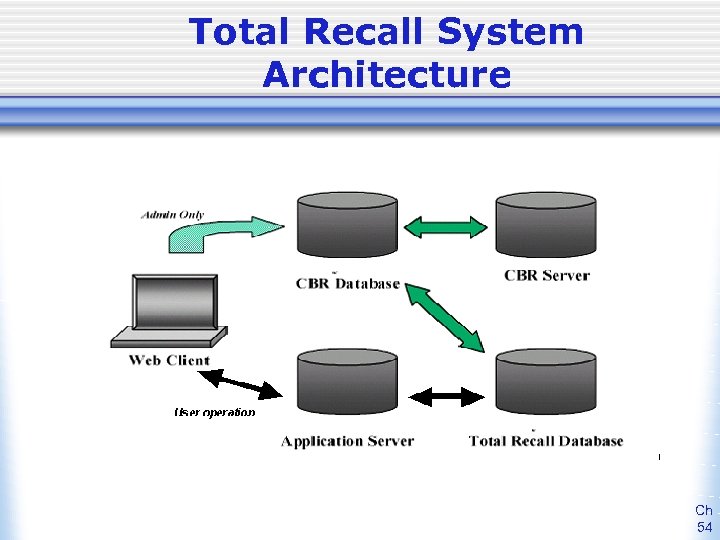 Total Recall System Architecture

Admin Only

CBR Database

CBR Server

Web Client

User operation

Application Server

Total Recall Database

Ch
54